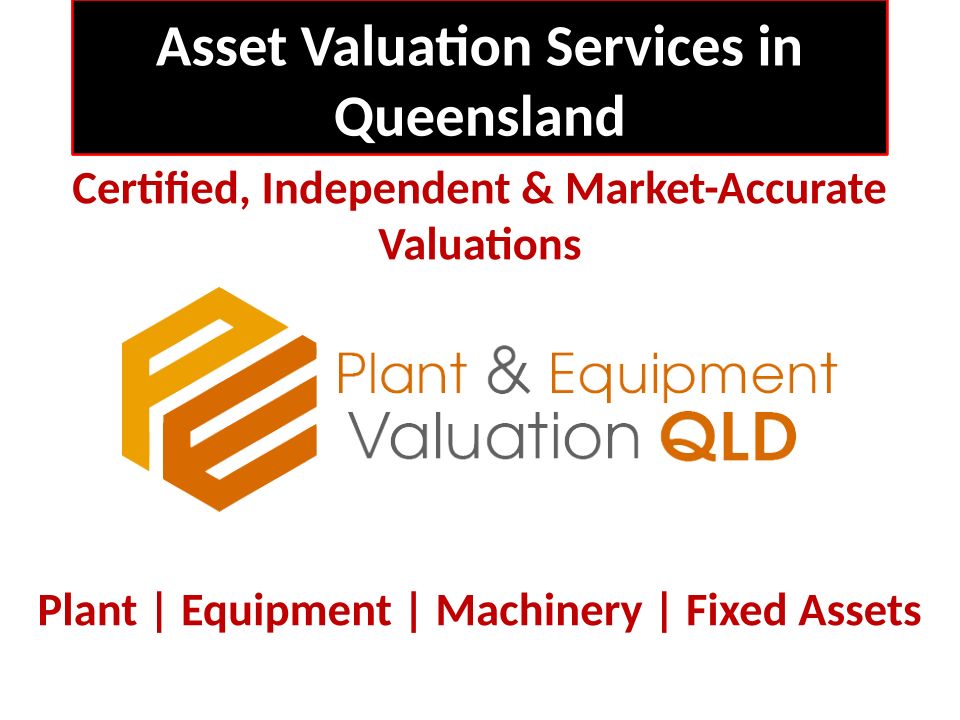 Asset Valuation Services in Queensland

Certified, Independent & Market-Accurate Valuations

Plant & Equipment Valuation QLD

Plant | Equipment | Machinery | Fixed Assets